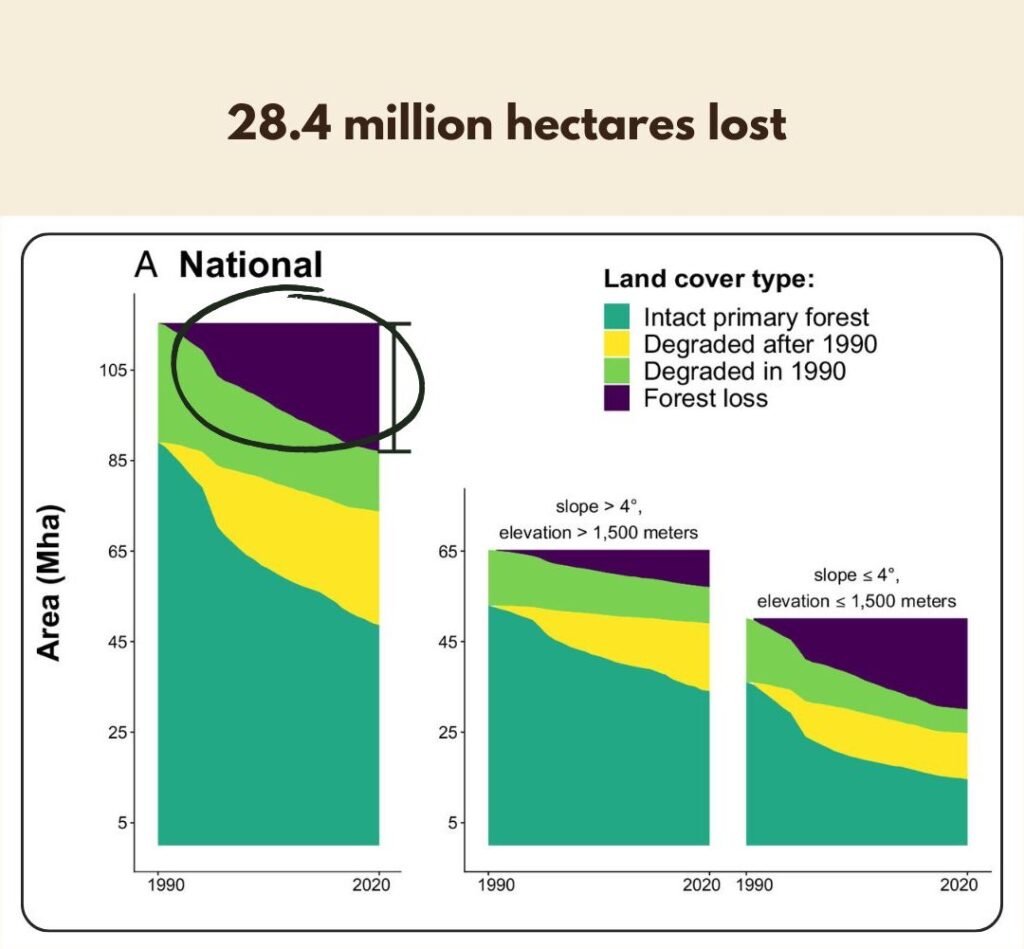 28.4 million hectares lost

A National

Land cover type:
Intact primary forest
Degraded after 1990
Degraded in 1990
Forest loss

Area (Mha)

105
85
65
45
25
5

1990
2020

slope > 4°, elevation > 1,500 meters

65
45
25
5

1990
2020

slope ≤ 4°, elevation ≤ 1,500 meters

1990
2020